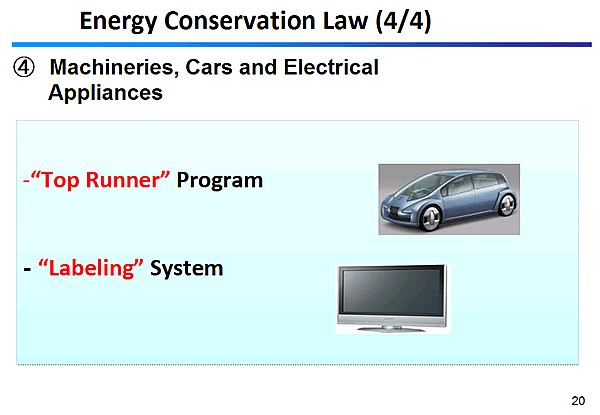 Energy Conservation Law (4/4)

④ Machineries, Cars and Electrical Appliances

-“Top Runner” Program

- “Labeling” System

20